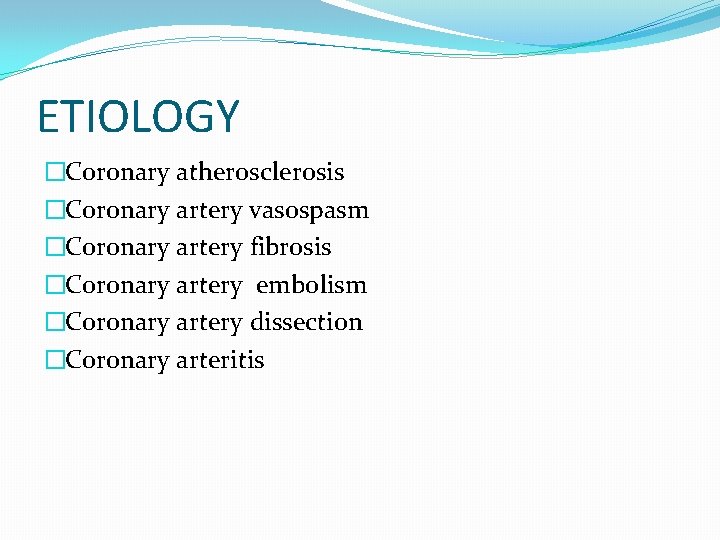 ETIOLOGY

□Coronary atherosclerosis
□Coronary artery vasospasm
□Coronary artery fibrosis
□Coronary artery  embolism
□Coronary artery dissection
□Coronary arteritis